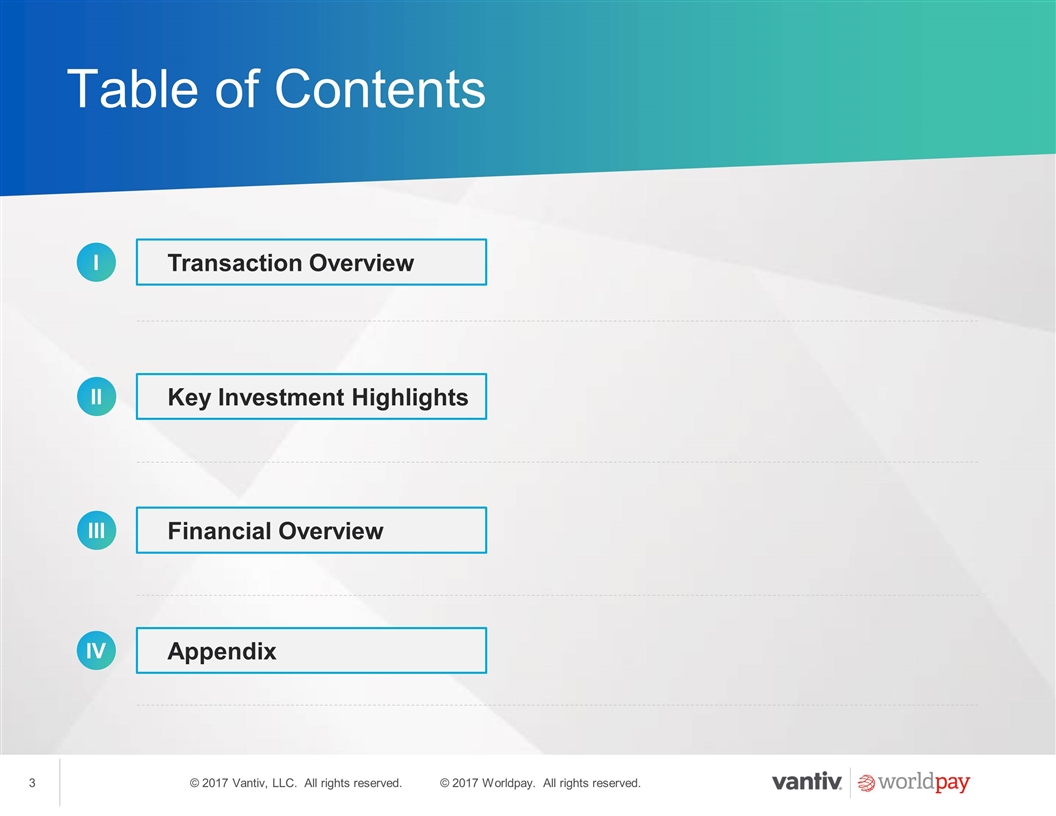 Table of Contents

I Transaction Overview

II Key Investment Highlights

III Financial Overview

IV Appendix

3 © 2017 Vantiv, LLC. All rights reserved. © 2017 Worldpay. All rights reserved.

vantiv. worldpay